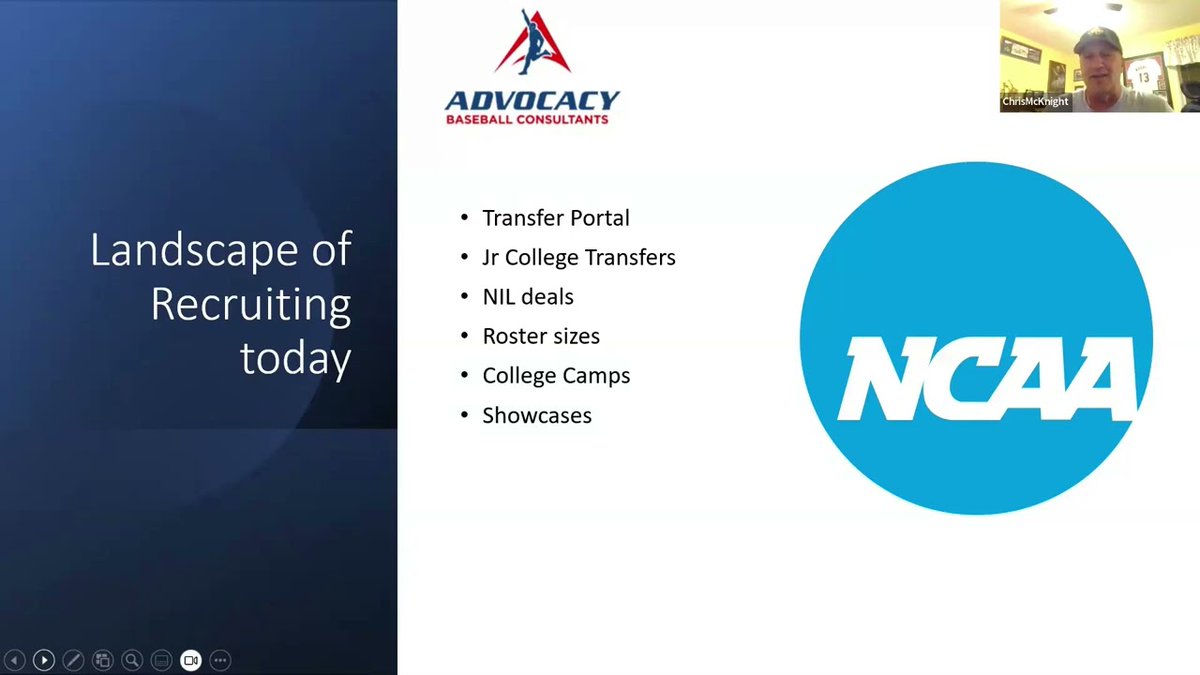 Landscape of Recruiting today

ADVOCACY
BASEBALL CONSULTANTS

ChrisMcKnight

• Transfer Portal
• Jr College Transfers
• NIL deals
• Roster sizes
• College Camps
• Showcases

NCAA